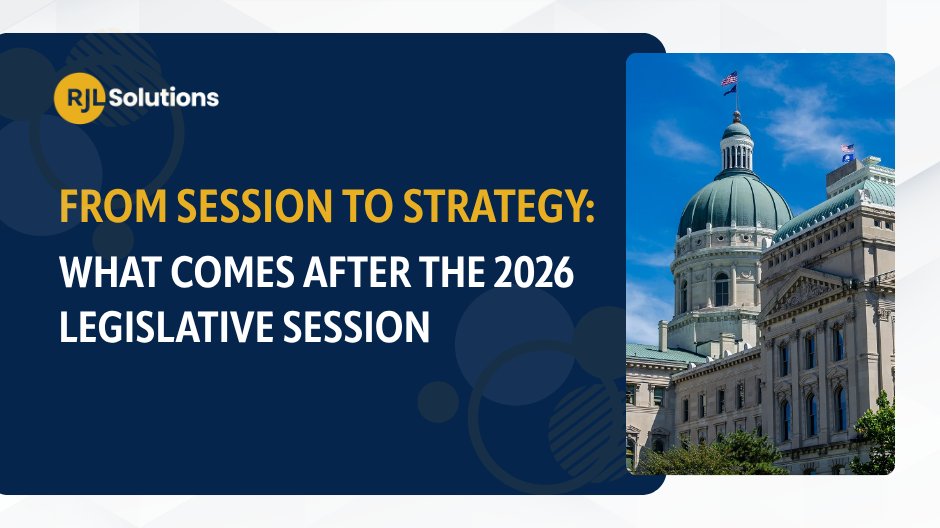 RJL Solutions

FROM SESSION TO STRATEGY:

WHAT COMES AFTER THE 2026 LEGISLATIVE SESSION